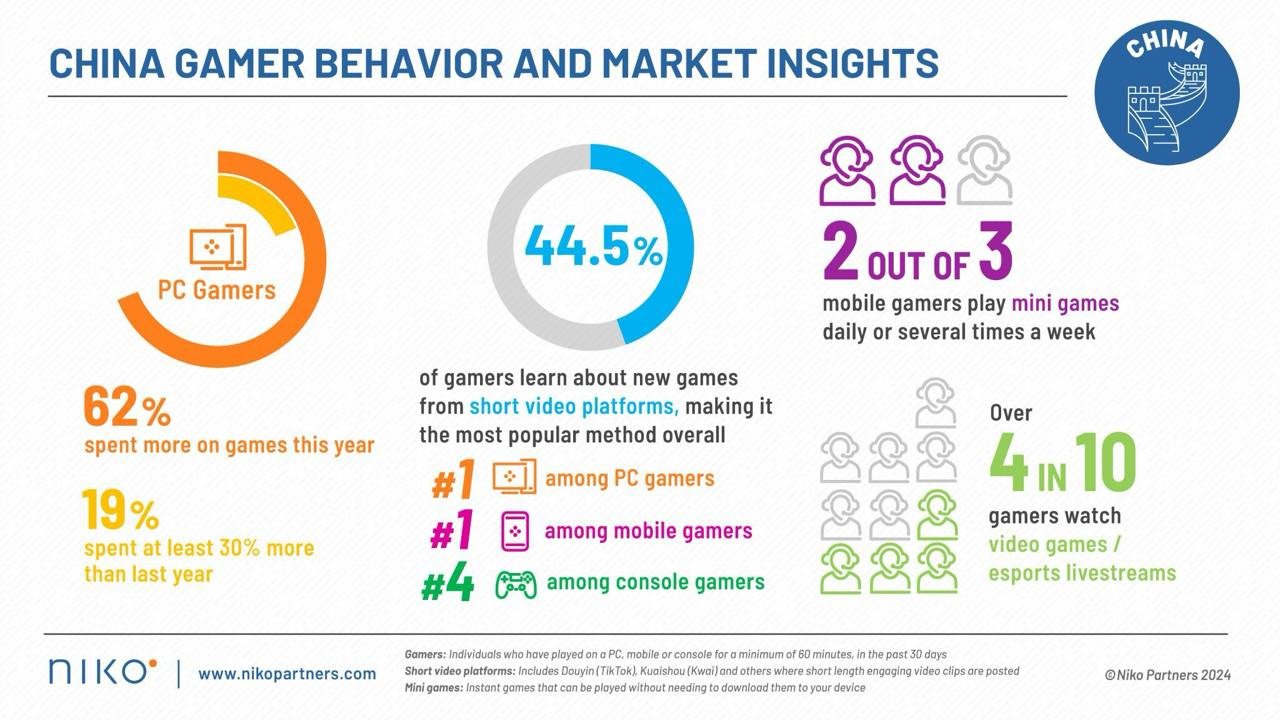 CHINA GAMER BEHAVIOR AND MARKET INSIGHTS

CHINA

PC Gamers

62%
spent more on games this year

19%
spent at least 30% more than last year

44.5%

of gamers learn about new games from short video platforms, making it the most popular method overall

#1 among PC gamers
#1 among mobile gamers
#4 among console gamers

2 OUT OF 3
mobile gamers play mini games daily or several times a week

Over
4 IN 10
gamers watch video games / esports livestreams

NIKO | www.nikopartners.com

Gamers: Individuals who have played on a PC, mobile or console for a minimum of 60 minutes, in the past 30 days
Short video platforms: Includes Douyin (TikTok), Kuaishou (Kwai) and others where short length engaging video clips are posted
Mini games: Instant games that can be played without needing to download them to your device

©Niko Partners 2024